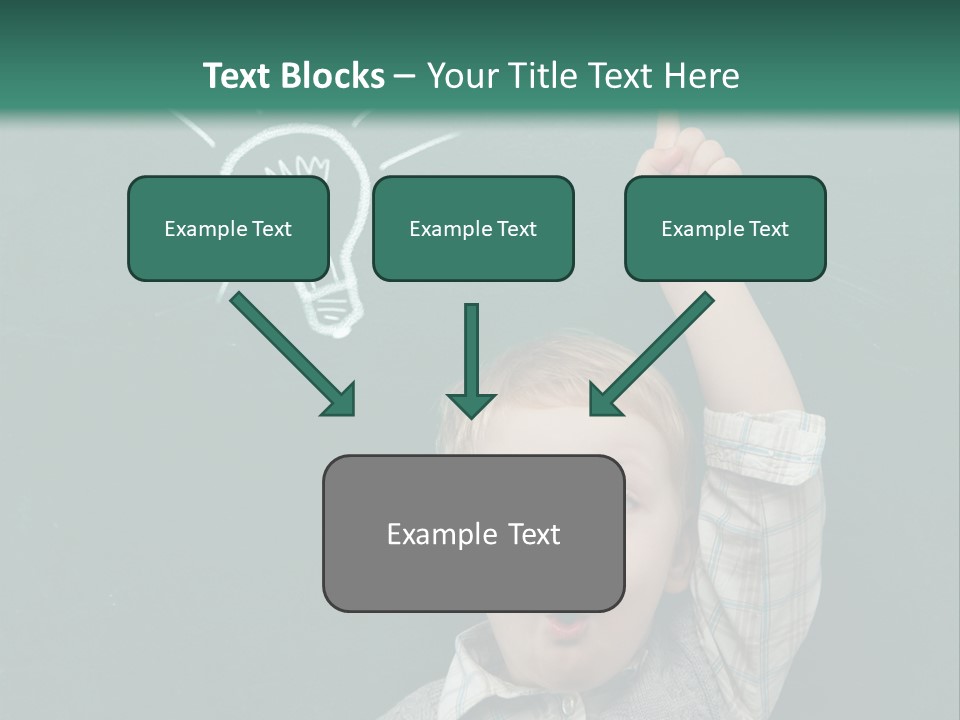 Text Blocks – Your Title Text Here

Example Text

Example Text

Example Text

Example Text